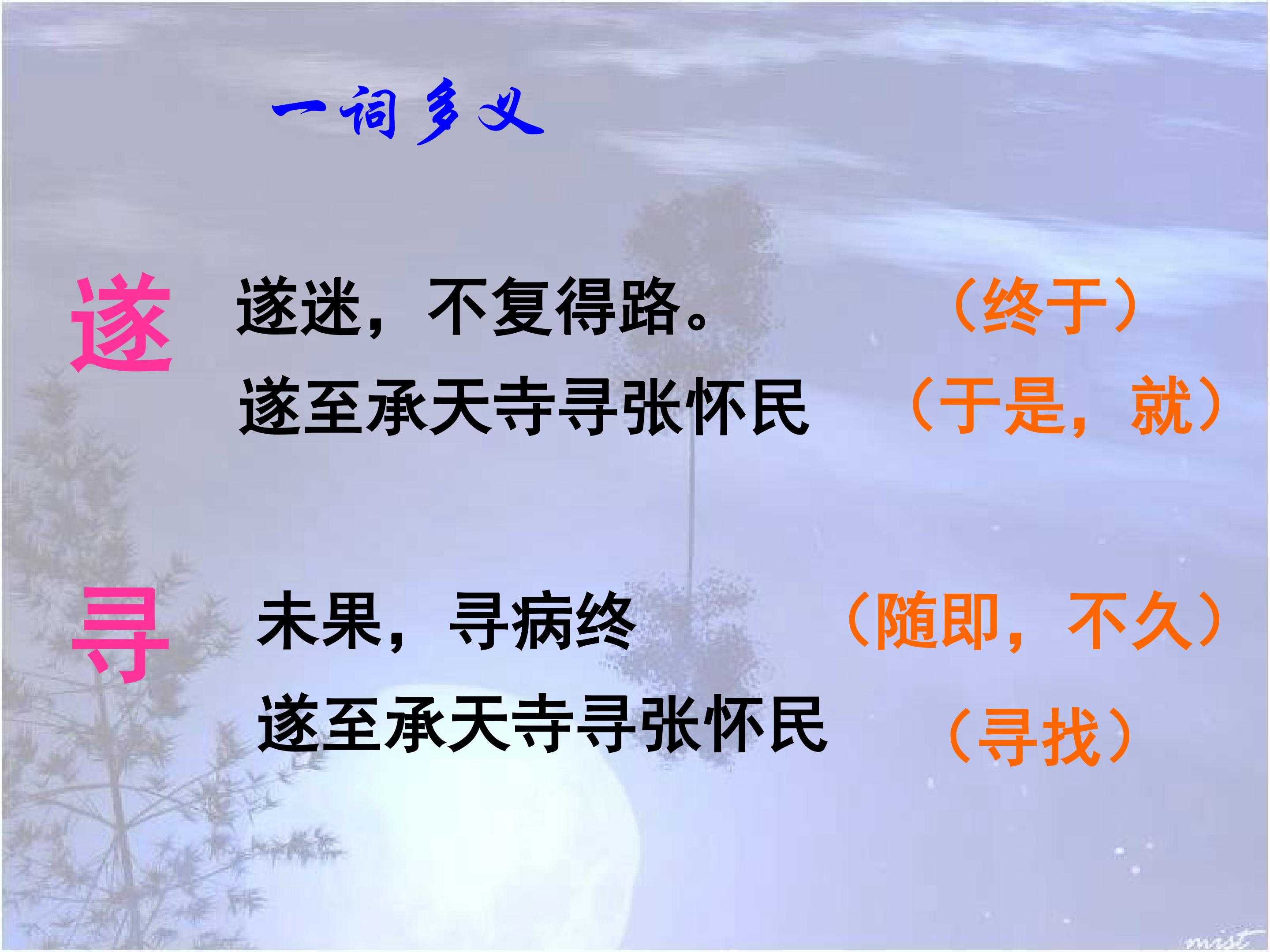 一词多义

遂 遂迷，不复得路。 （终于）

遂至承天寺寻张怀民 （于是，就）

寻 未果，寻病终 （随即，不久）

遂至承天寺寻张怀民 （寻找）

mist